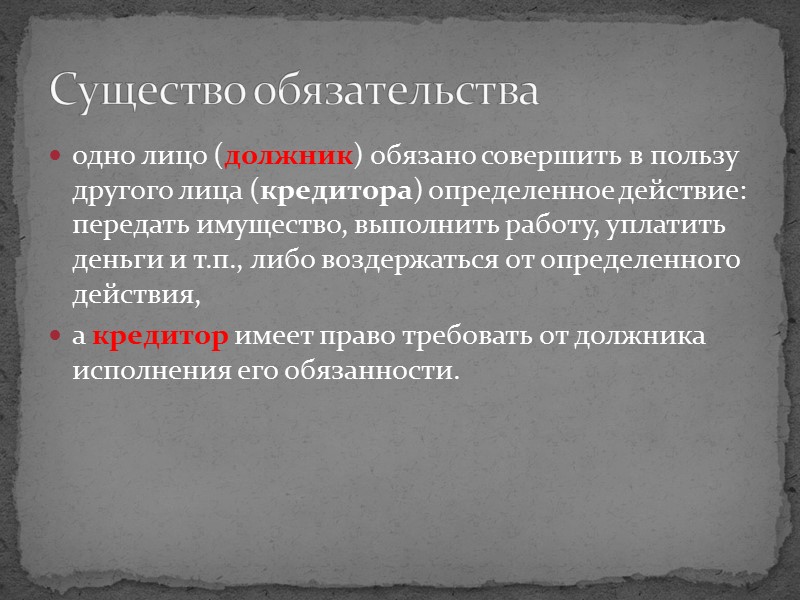 Существо обязательства

одно лицо (должник) обязано совершить в пользу другого лица (кредитора) определенное действие: передать имущество, выполнить работу, уплатить деньги и т.п., либо воздержаться от определенного действия,

а кредитор имеет право требовать от должника исполнения его обязанности.